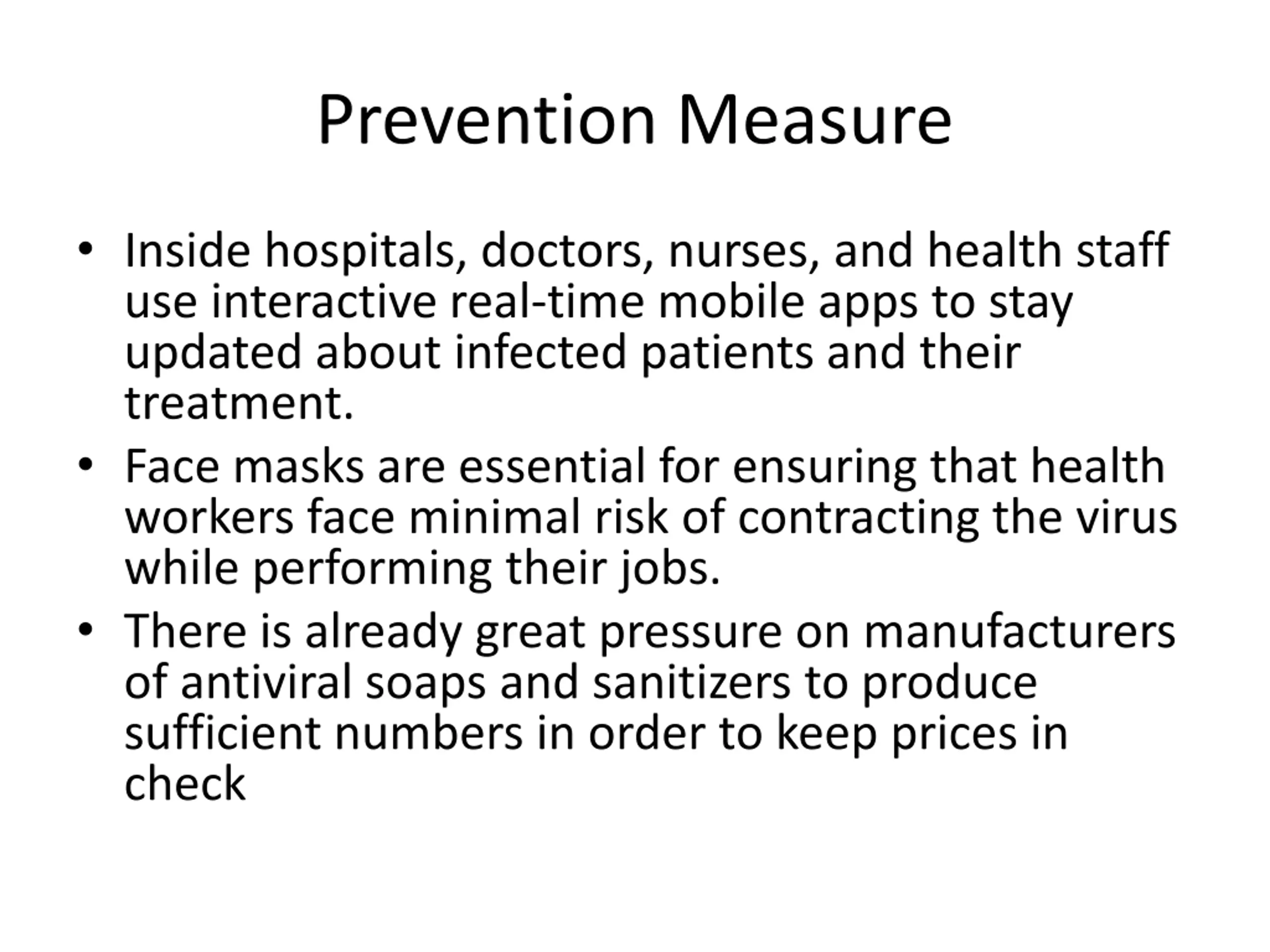 Prevention Measure

• Inside hospitals, doctors, nurses, and health staff use interactive real-time mobile apps to stay updated about infected patients and their treatment.

• Face masks are essential for ensuring that health workers face minimal risk of contracting the virus while performing their jobs.

• There is already great pressure on manufacturers of antiviral soaps and sanitizers to produce sufficient numbers in order to keep prices in check